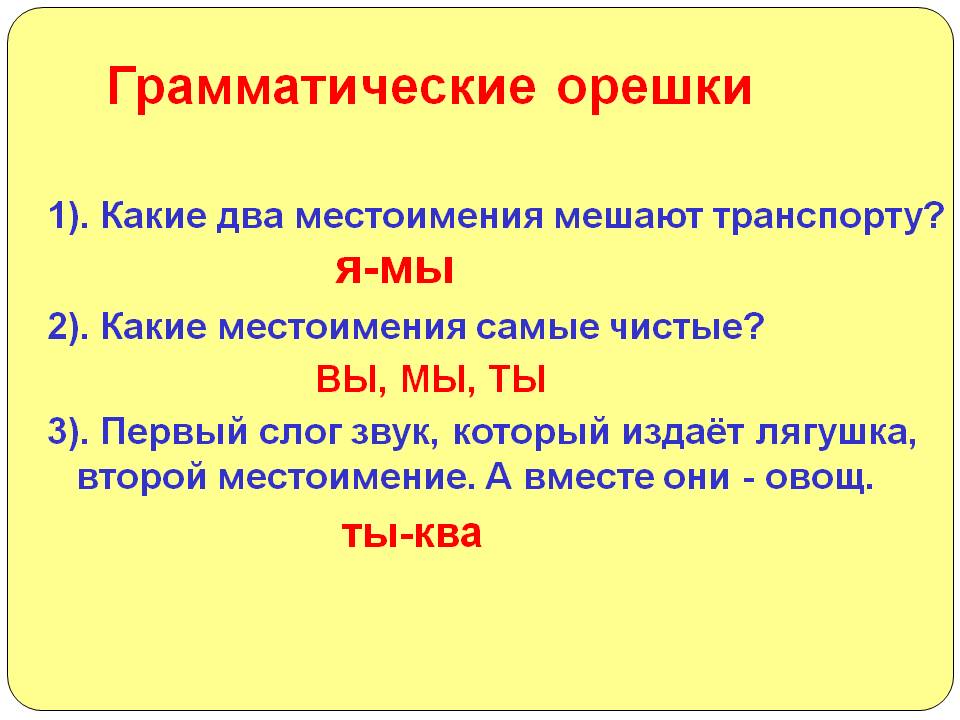 Грамматические орешки

1). Какие два местоимения мешают транспорту?

я-мы

2). Какие местоимения самые чистые?

вы, мы, ты

3). Первый слог звук, который издаёт лягушка, второй местоимение. А вместе они - овощ.

ты-ква